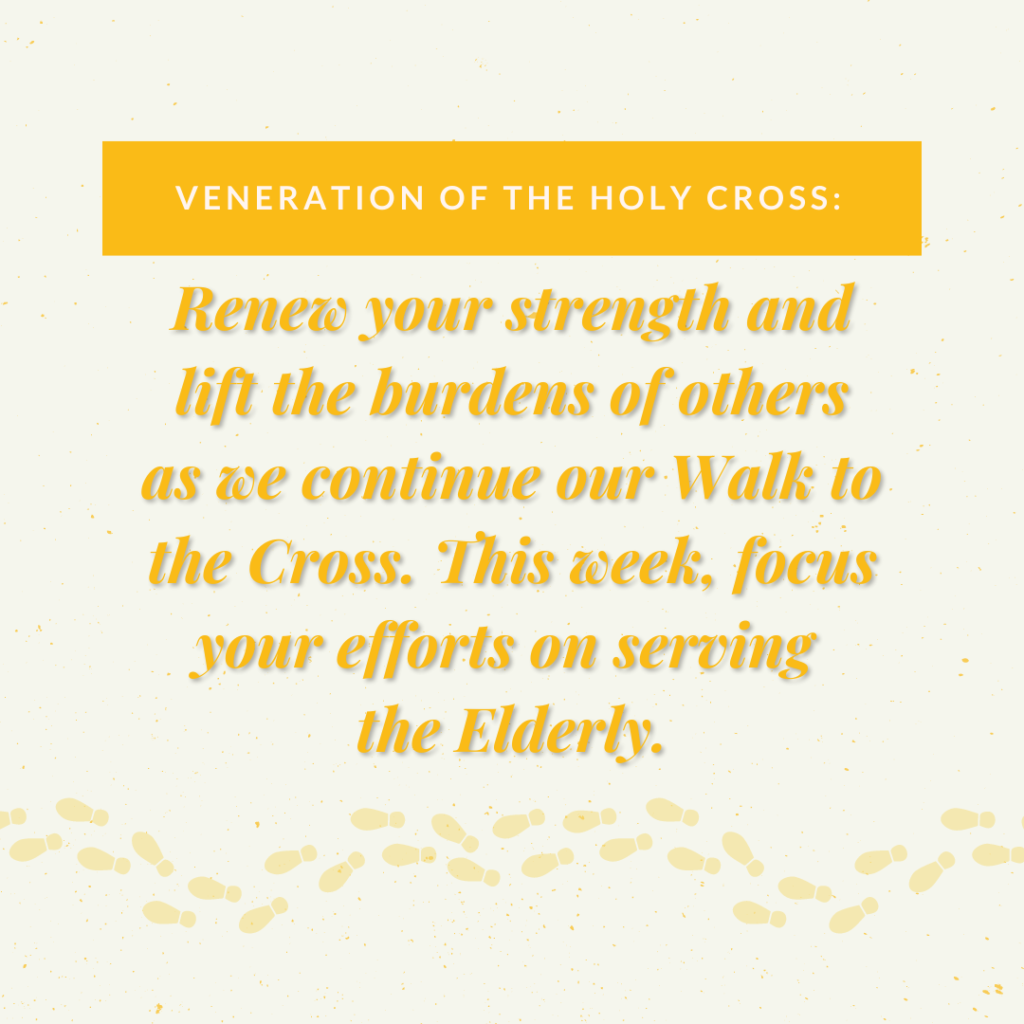 VENERATION OF THE HOLY CROSS:

Renew your strength and lift the burdens of others as we continue our Walk to the Cross. This week, focus your efforts on serving the Elderly.